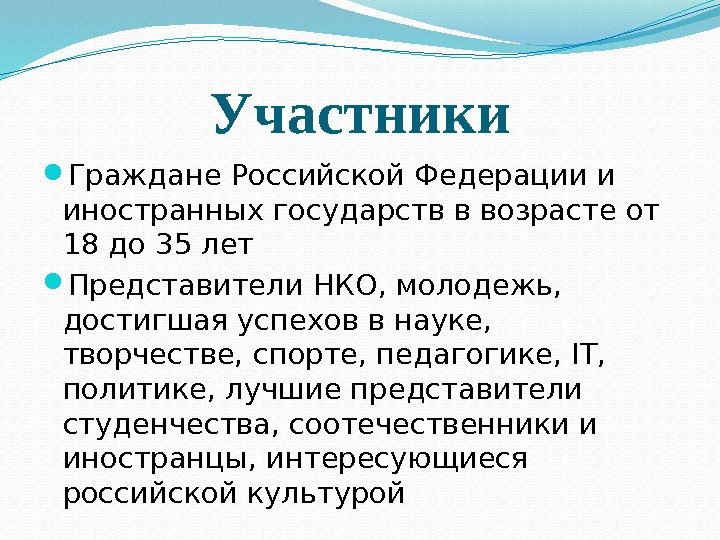 Участники

Граждане Российской Федерации и иностранных государств в возрасте от 18 до 35 лет

Представители НКО, молодежь, достигшая успехов в науке, творчестве, спорте, педагогике, IT, политике, лучшие представители студенчества, соотечественники и иностранцы, интересующиеся российской культурой